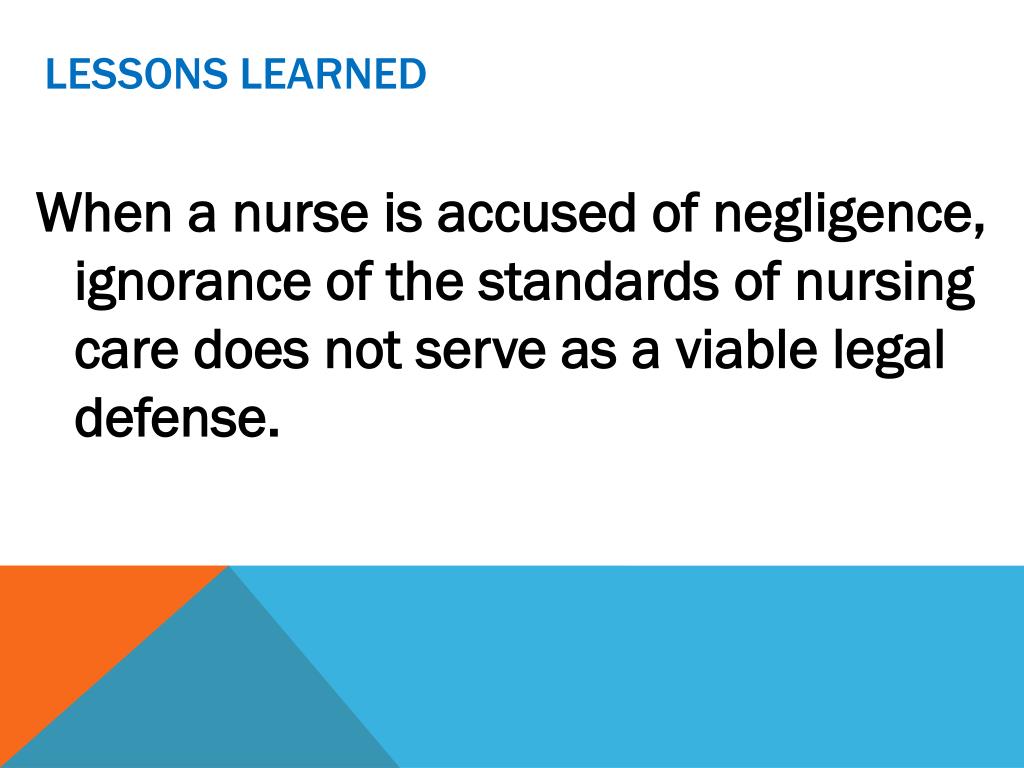 LESSONS LEARNED

When a nurse is accused of negligence, ignorance of the standards of nursing care does not serve as a viable legal defense.